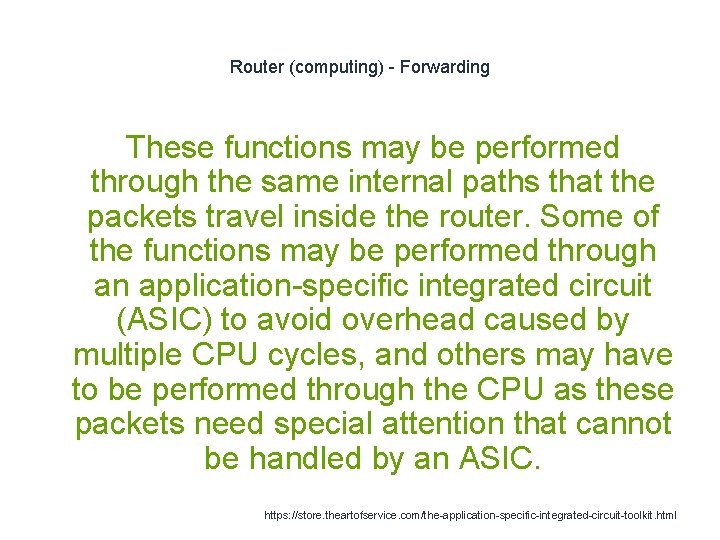 Router (computing) - Forwarding

These functions may be performed through the same internal paths that the packets travel inside the router. Some of the functions may be performed through an application-specific integrated circuit (ASIC) to avoid overhead caused by multiple CPU cycles, and others may have to be performed through the CPU as these packets need special attention that cannot be handled by an ASIC.

https://store.theartofservice.com/the-application-specific-integrated-circuit-toolkit.html